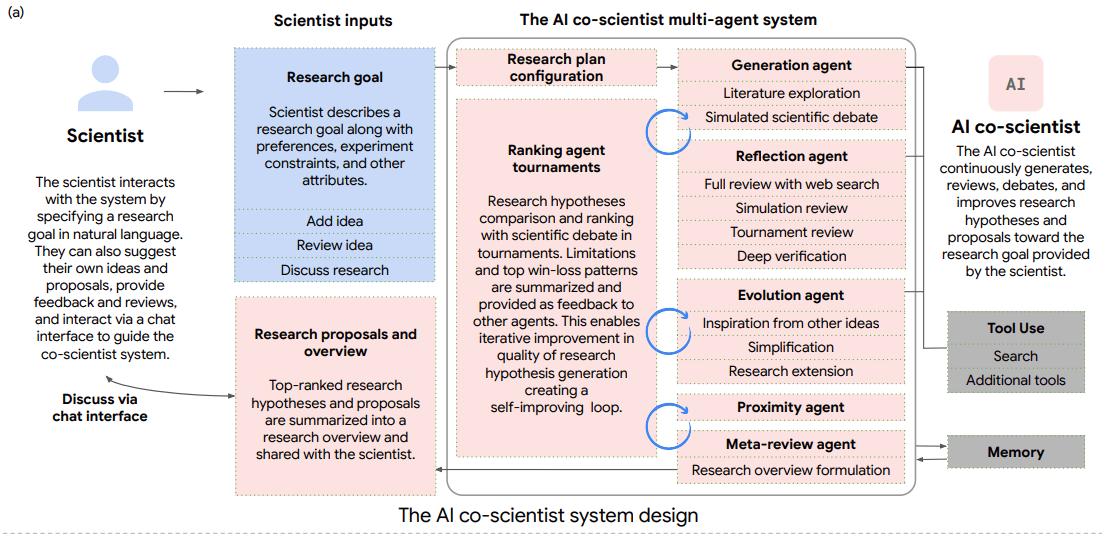 (a)

Scientist

The scientist interacts with the system by specifying a research goal in natural language. They can also suggest their own ideas and proposals, provide feedback and reviews, and interact via a chat interface to guide the co-scientist system.

Discuss via chat interface

Scientist inputs

Research goal

Scientist describes a research goal along with preferences, experiment constraints, and other attributes.

Add idea

Review idea

Discuss research

Research proposals and overview

Top-ranked research hypotheses and proposals are summarized into a research overview and shared with the scientist.

The AI co-scientist multi-agent system

Research plan configuration

Ranking agent tournaments

Research hypotheses comparison and ranking with scientific debate in tournaments. Limitations and top win-loss patterns are summarized and provided as feedback to other agents. This enables iterative improvement in quality of research hypothesis generation creating a self-improving loop.

Generation agent

Literature exploration

Simulated scientific debate

Reflection agent

Full review with web search

Simulation review

Tournament review

Deep verification

Evolution agent

Inspiration from other ideas

Simplification

Research extension

Proximity agent

Meta-review agent

Research overview formulation

AI

AI co-scientist

The AI co-scientist continuously generates, reviews, debates, and improves research hypotheses and proposals toward the research goal provided by the scientist.

Tool Use

Search

Additional tools

Memory

The AI co-scientist system design